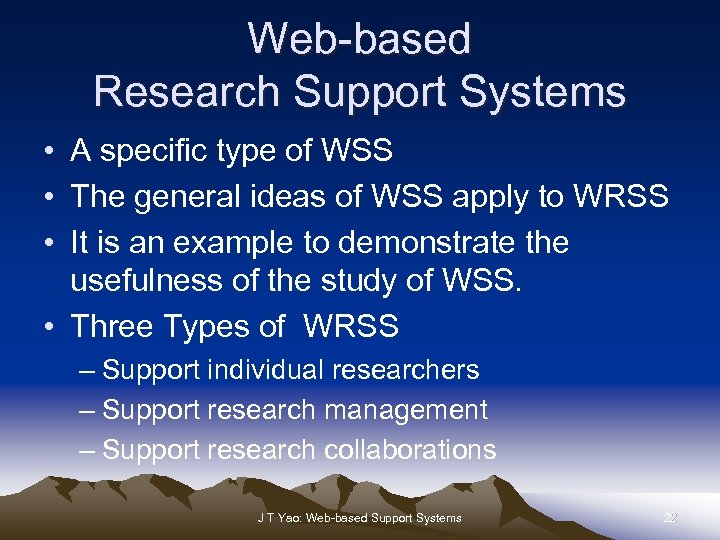 Web-based Research Support Systems

• A specific type of WSS
• The general ideas of WSS apply to WRSS
• It is an example to demonstrate the usefulness of the study of WSS.
• Three Types of WRSS
– Support individual researchers
– Support research management
– Support research collaborations

J T Yao: Web-based Support Systems

22